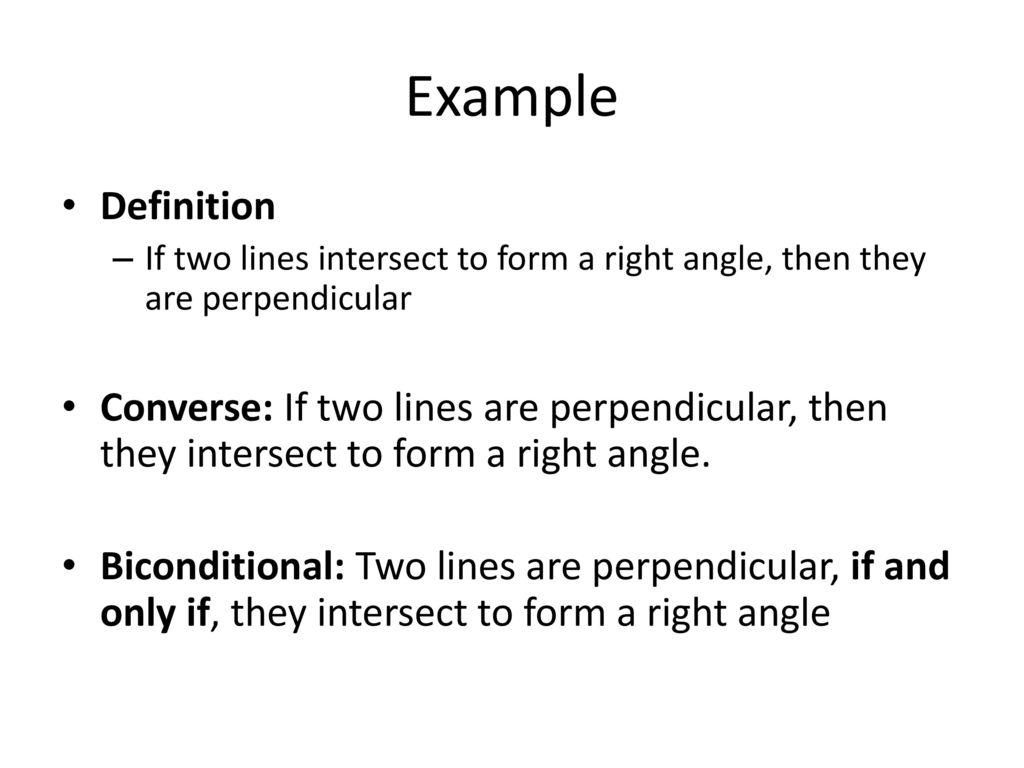 Example

• Definition
– If two lines intersect to form a right angle, then they are perpendicular

• Converse: If two lines are perpendicular, then they intersect to form a right angle.

• Biconditional: Two lines are perpendicular, if and only if, they intersect to form a right angle